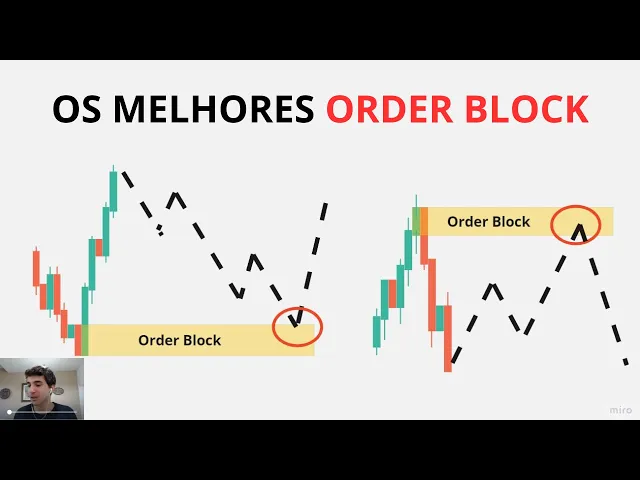 OS MELHORES ORDER BLOCK

Order Block

Order Block

miro